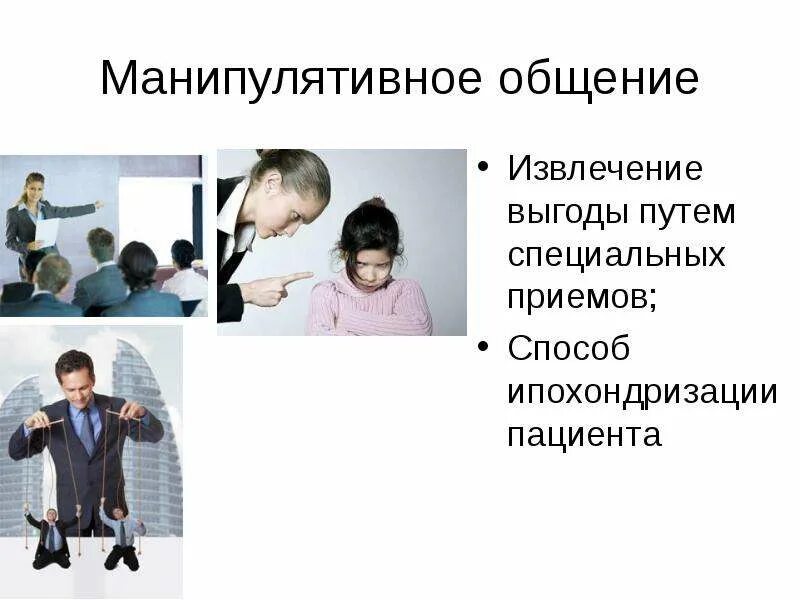 Манипулятивное общение

• Извлечение выгоды путем специальных приемов;
• Способ ипохондризации пациента